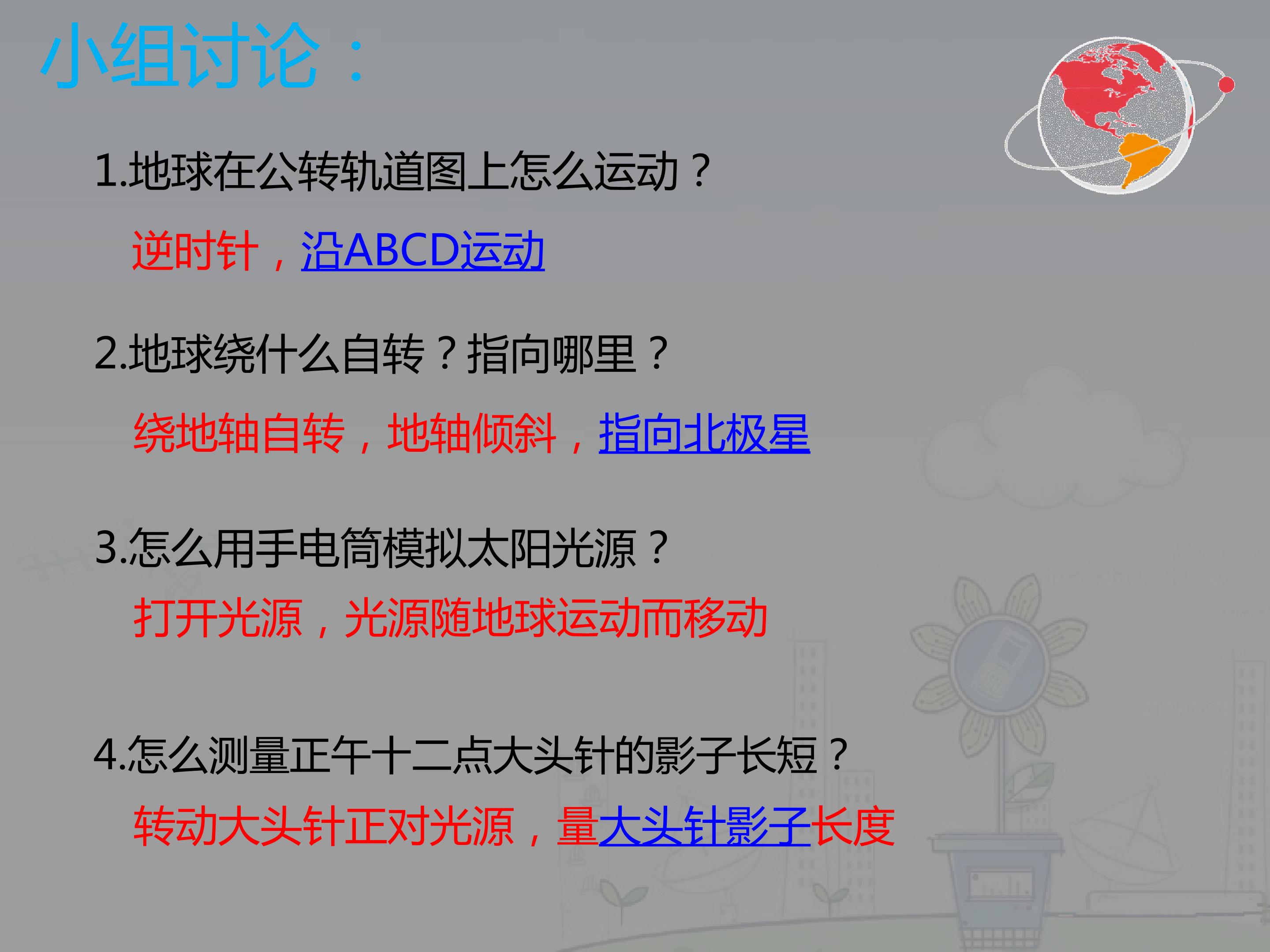 小组讨论：

1.地球在公转轨道图上怎么运动？

逆时针，沿ABCD运动

2.地球绕什么自转？指向哪里？

绕地轴自转，地轴倾斜，指向北极星

3.怎么用手电筒模拟太阳光源？

打开光源，光源随地球运动而移动

4.怎么测量正午十二点大头针的影子长短？

转动大头针正对光源，量大头针影子长度